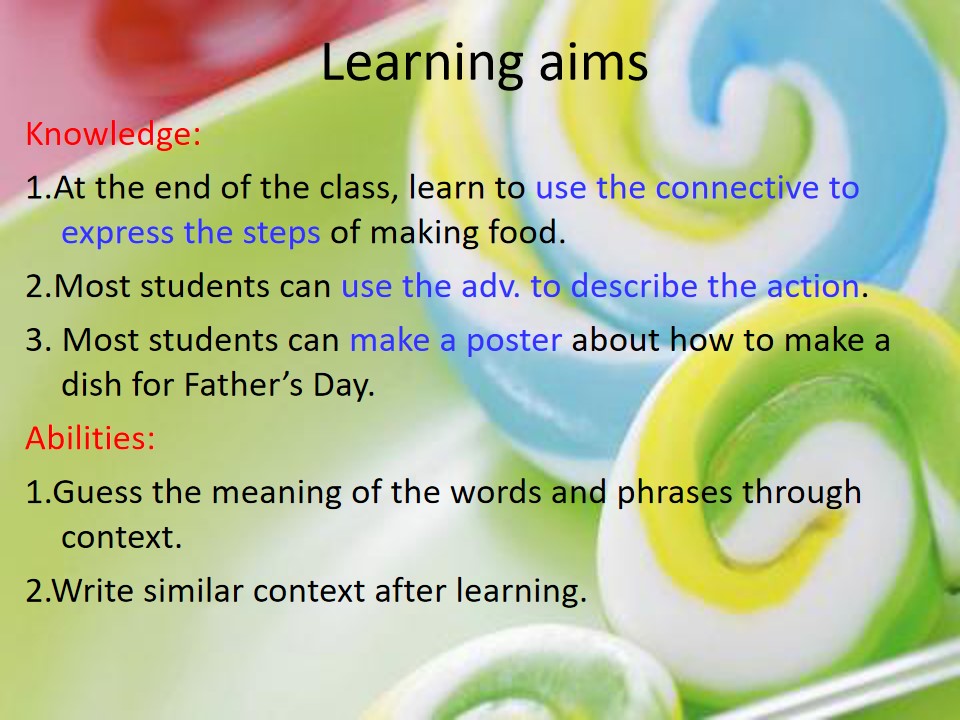 Learning aims

Knowledge:

1.At the end of the class, learn to use the connective to express the steps of making food.

2.Most students can use the adv. to describe the action.

3. Most students can make a poster about how to make a dish for Father's Day.

Abilities:

1.Guess the meaning of the words and phrases through context.

2.Write similar context after learning.